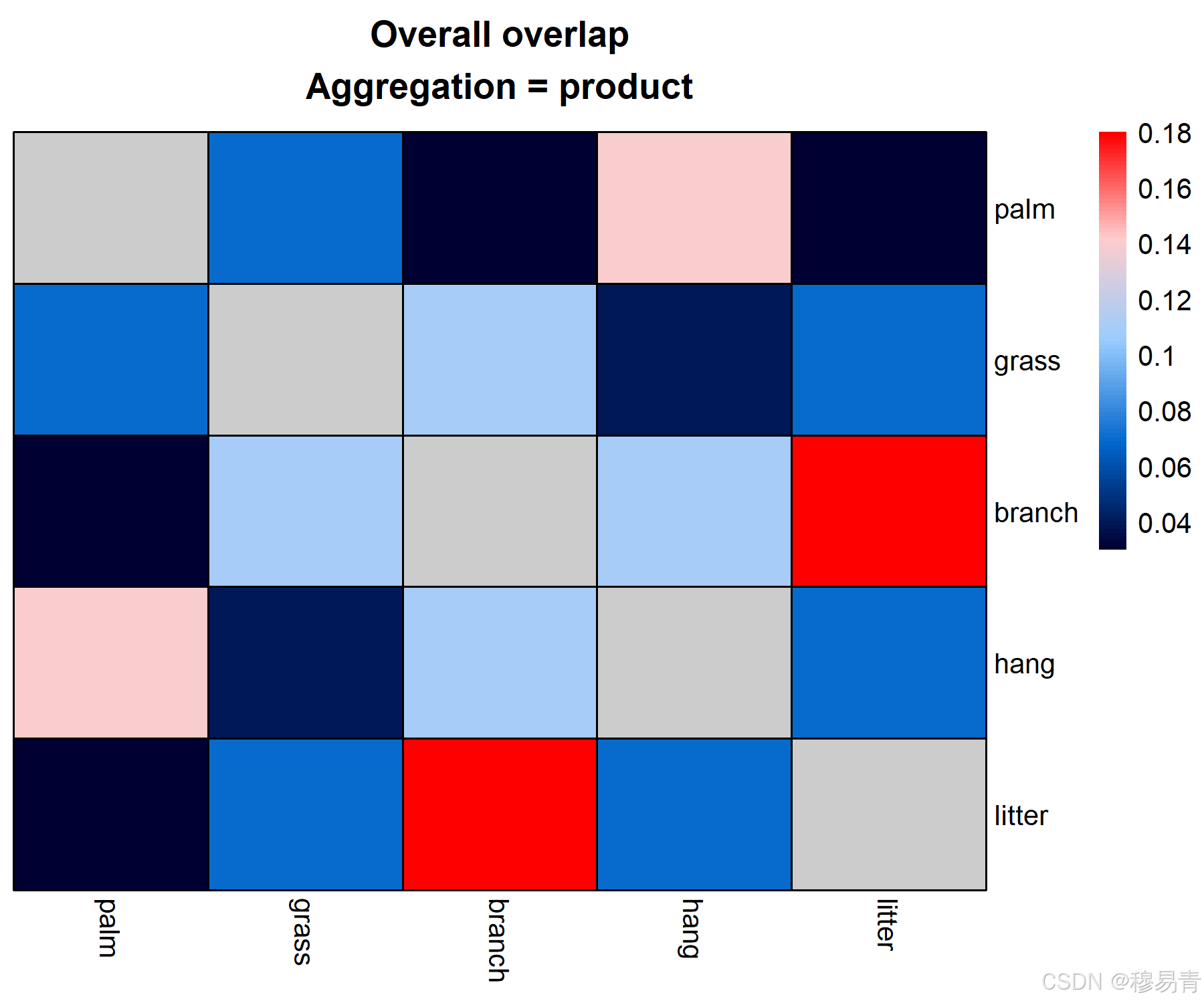 Overall overlap
Aggregation = product

palm
grass
branch
hang
litter

0.18
0.16
0.14
0.12
0.1
0.08
0.06
0.04

palm
grass
branch
hang
litter

CSDN @穆易青